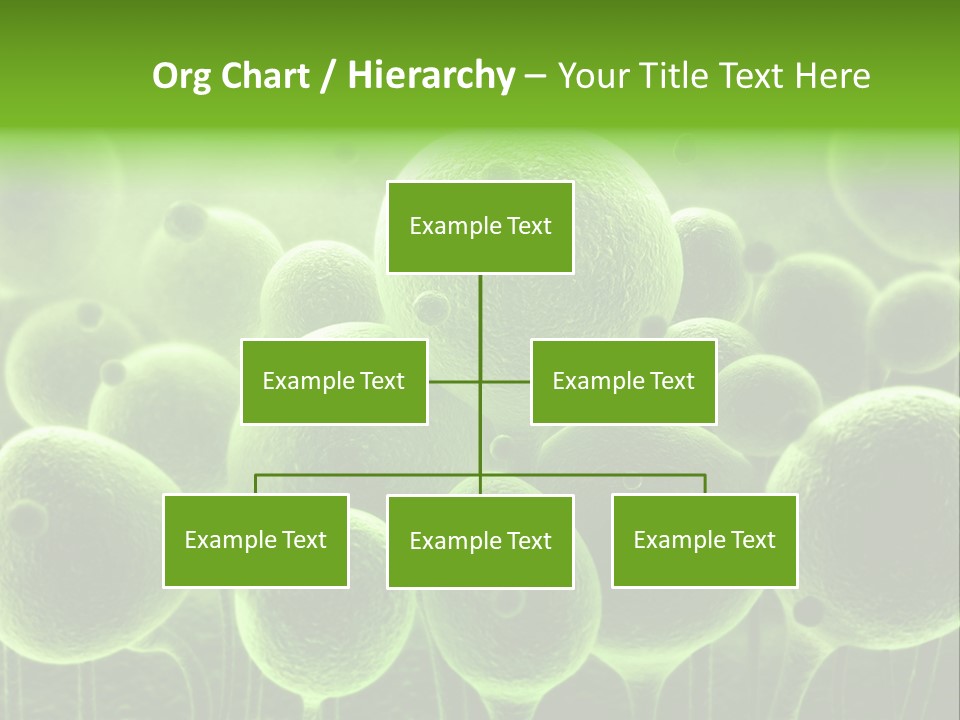 Org Chart / Hierarchy – Your Title Text Here

Example Text

Example Text

Example Text

Example Text

Example Text

Example Text